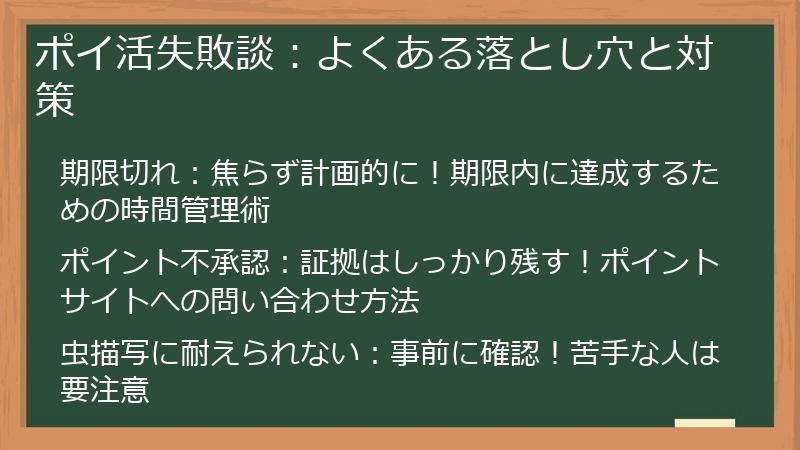 ポイ活失敗談：よくある落とし穴と対策

期限切れ：焦らず計画的に！期限内に達成するための時間管理術

ポイント不承認：証拠はしっかり残す！ポイントサイトへの問い合わせ方法

虫描写に耐えられない：事前に確認！苦手な人は要注意